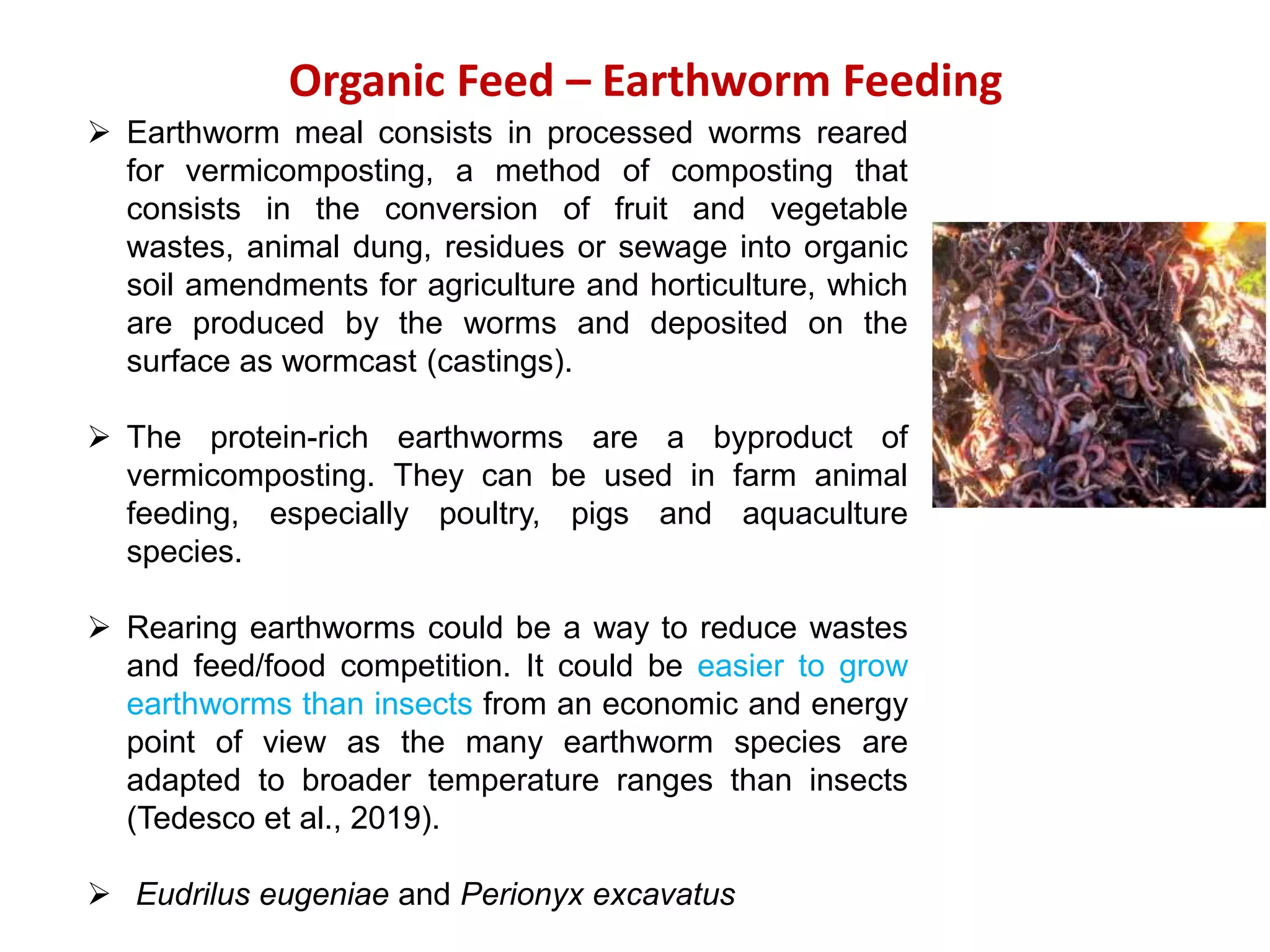 Organic Feed – Earthworm Feeding

➢ Earthworm meal consists in processed worms reared for vermicomposting, a method of composting that consists in the conversion of fruit and vegetable wastes, animal dung, residues or sewage into organic soil amendments for agriculture and horticulture, which are produced by the worms and deposited on the surface as wormcast (castings).

➢ The protein-rich earthworms are a byproduct of vermicomposting. They can be used in farm animal feeding, especially poultry, pigs and aquaculture species.

➢ Rearing earthworms could be a way to reduce wastes and feed/food competition. It could be easier to grow earthworms than insects from an economic and energy point of view as the many earthworm species are adapted to broader temperature ranges than insects (Tedesco et al., 2019).

➢ Eudrilus eugeniae and Perionyx excavatus